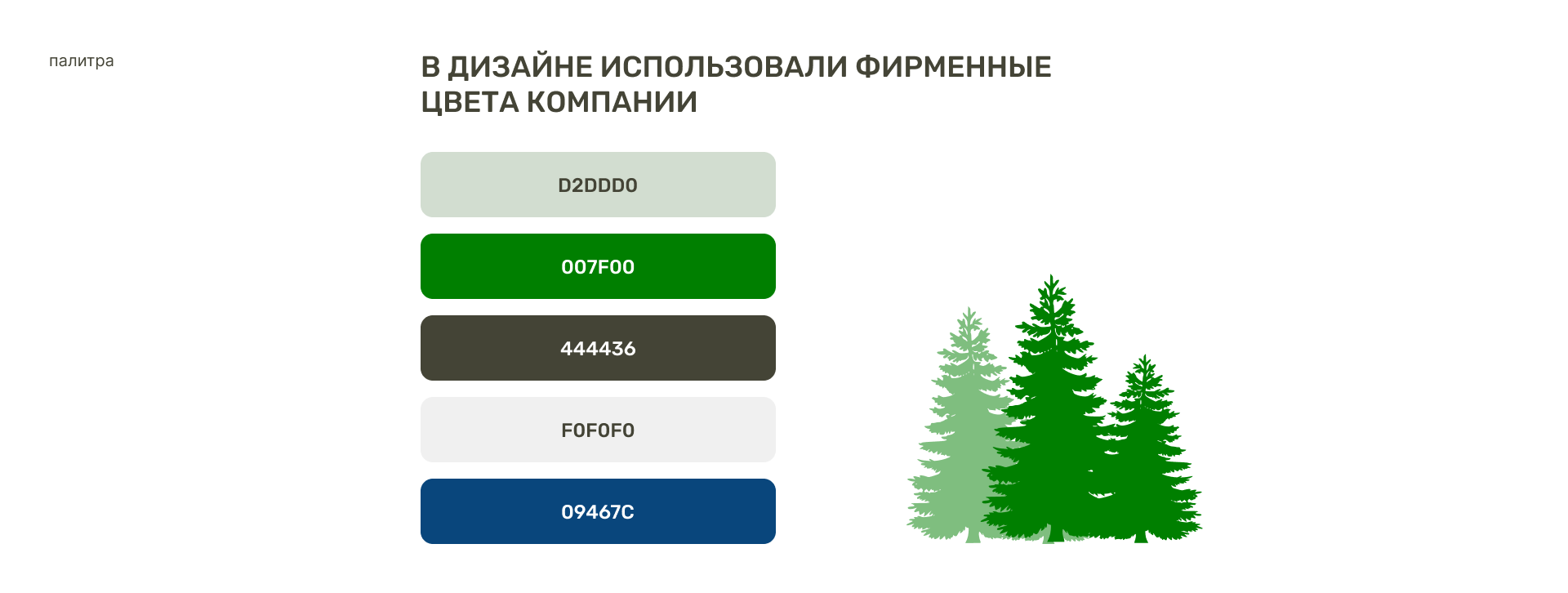 палитра

В ДИЗАЙНЕ ИСПОЛЬЗОВАЛИ ФИРМЕННЫЕ ЦВЕТА КОМПАНИИ

D2DDD0

007F00

444436

F0F0F0

09467C